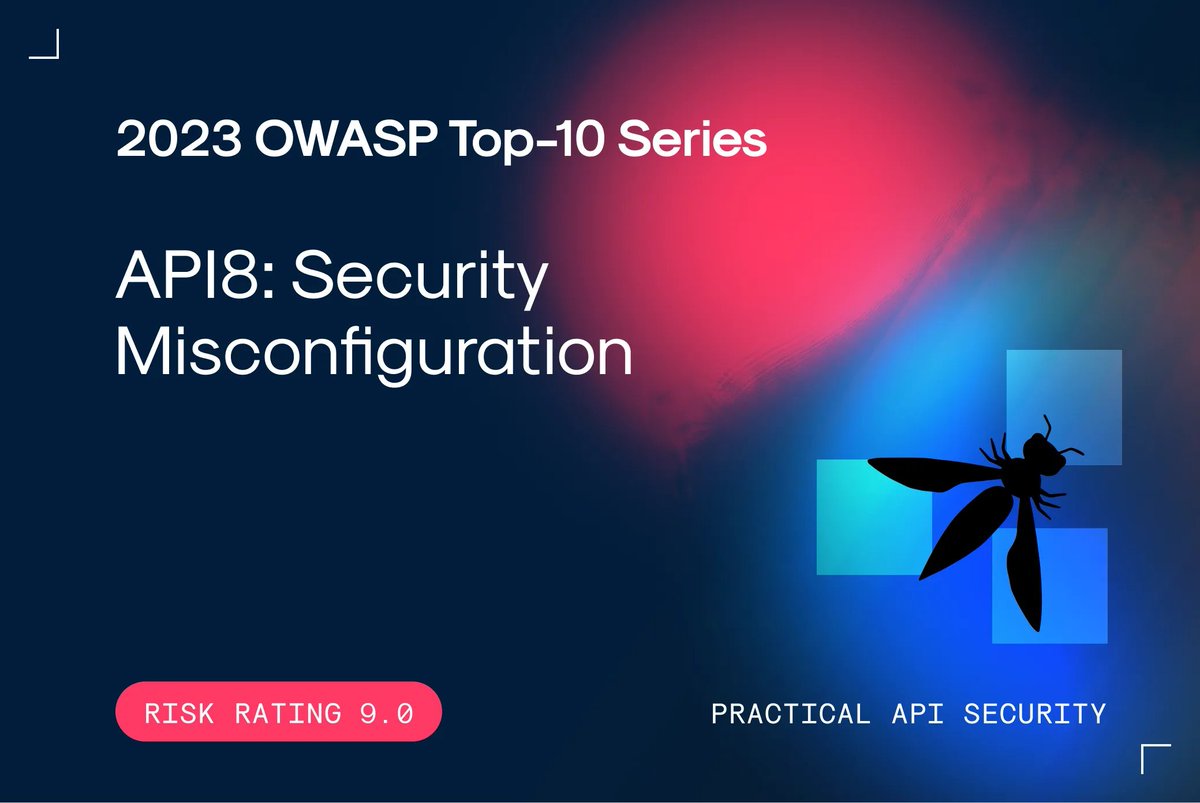 2023 OWASP Top-10 Series

API8: Security Misconfiguration

RISK RATING 9.0

PRACTICAL API SECURITY